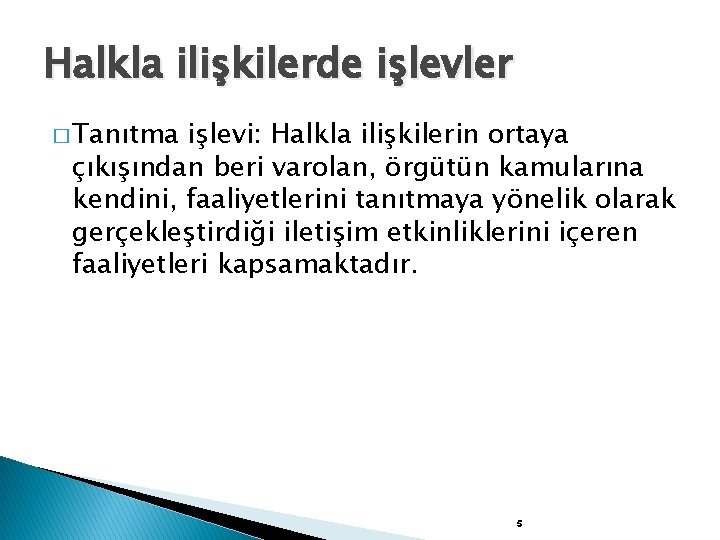 Halkla ilişkilerde işlevler

□ Tanıtma işlevi: Halkla ilişkilerin ortaya çıkışından beri varolan, örgütün kamularına kendini, faaliyetlerini tanıtmaya yönelik olarak gerçekleştirdiği iletişim etkinliklerini içeren faaliyetleri kapsamaktadır.

5